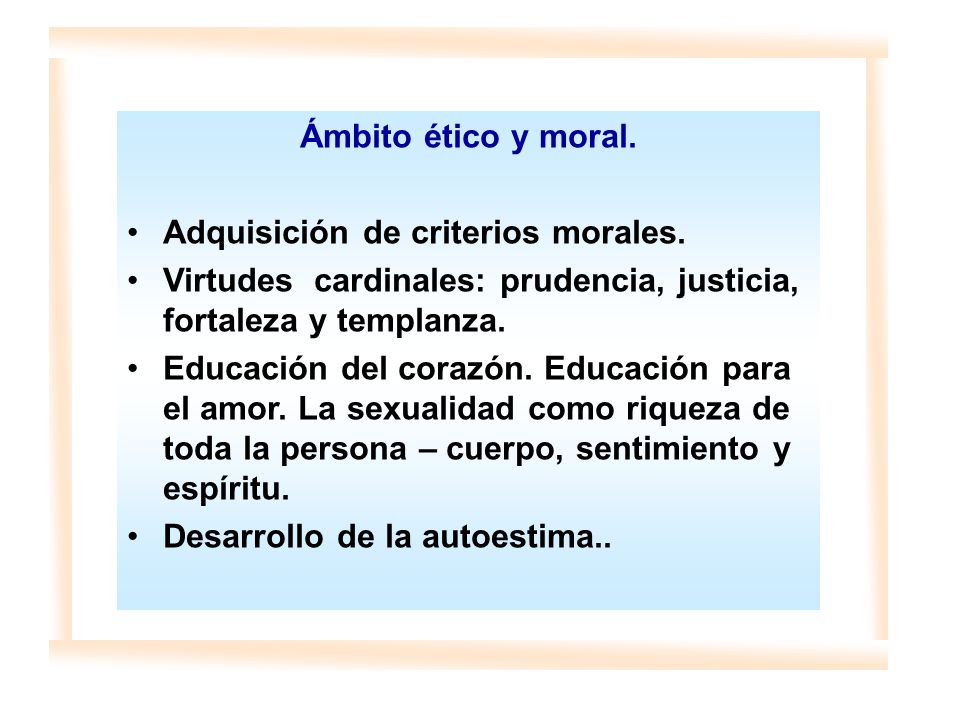 Ámbito ético y moral.

• Adquisición de criterios morales.
• Virtudes cardinales: prudencia, justicia, fortaleza y templanza.
• Educación del corazón. Educación para el amor. La sexualidad como riqueza de toda la persona – cuerpo, sentimiento y espíritu.
• Desarrollo de la autoestima..